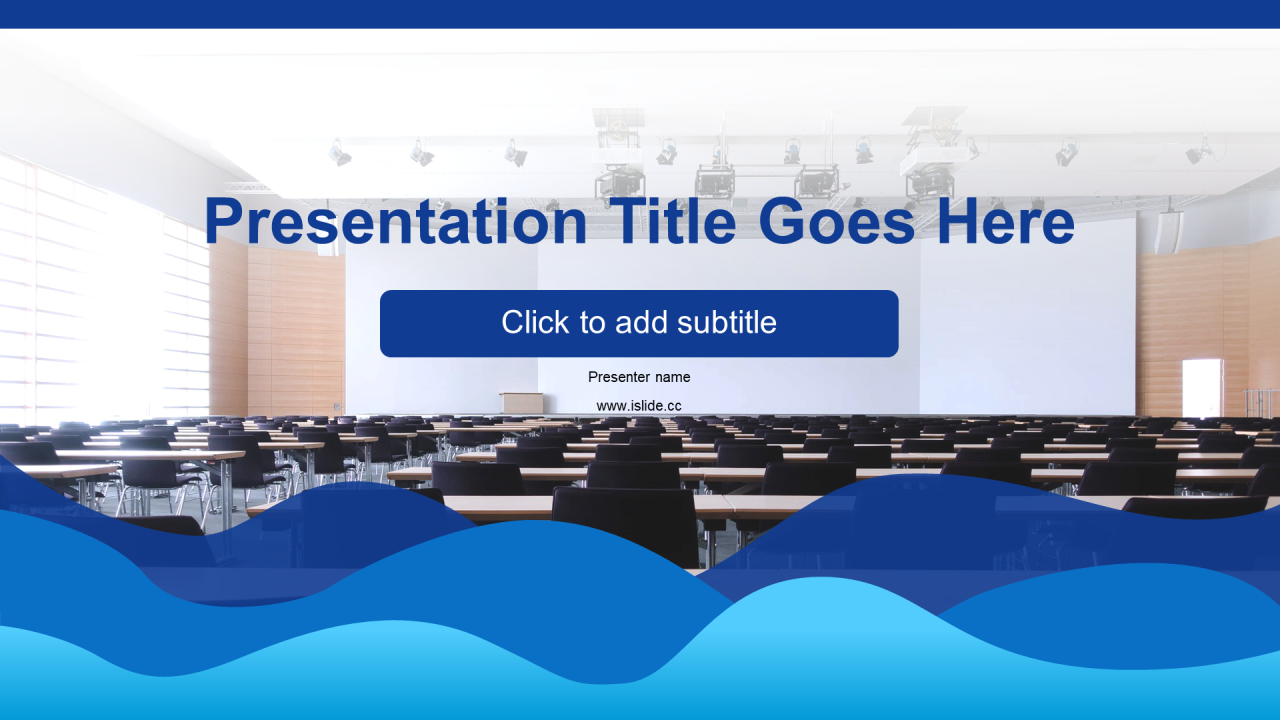 Presentation Title Goes Here

Click to add subtitle

Presenter name

www.islide.cc